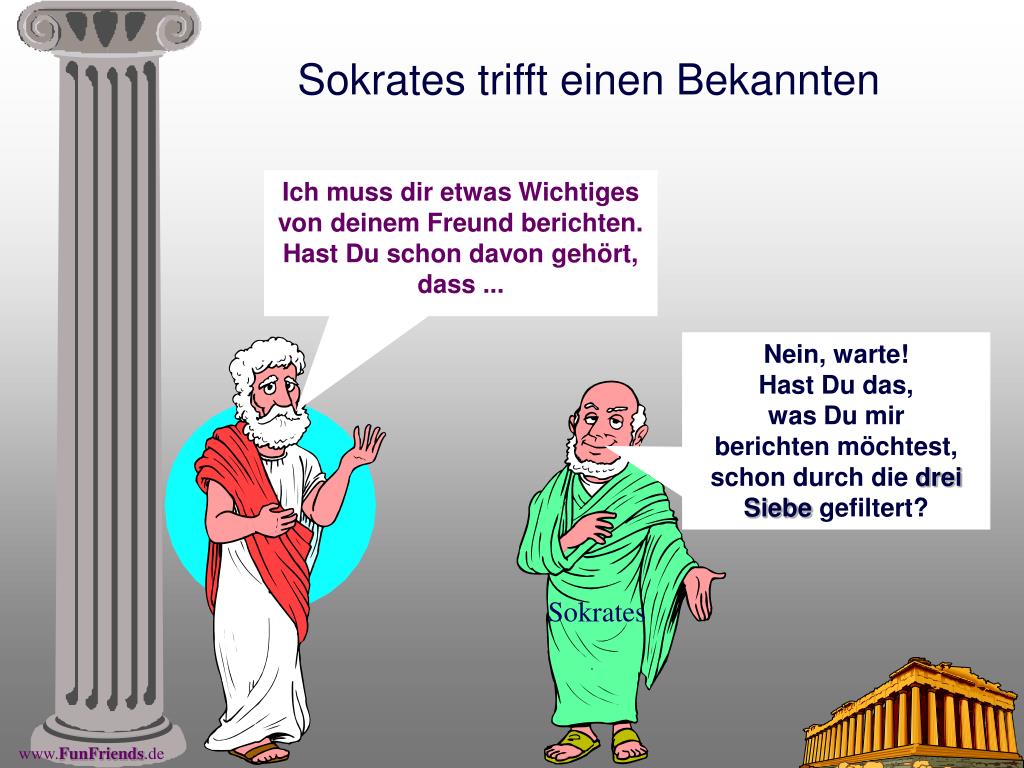 Sokrates trifft einen Bekannten

Ich muss dir etwas Wichtiges von deinem Freund berichten. Hast Du schon davon gehört, dass ...

Nein, warte!
Hast Du das,
was Du mir
berichten möchtest,
schon durch die drei Siebe gefiltert?

Sokrates

www.FunFriends.de